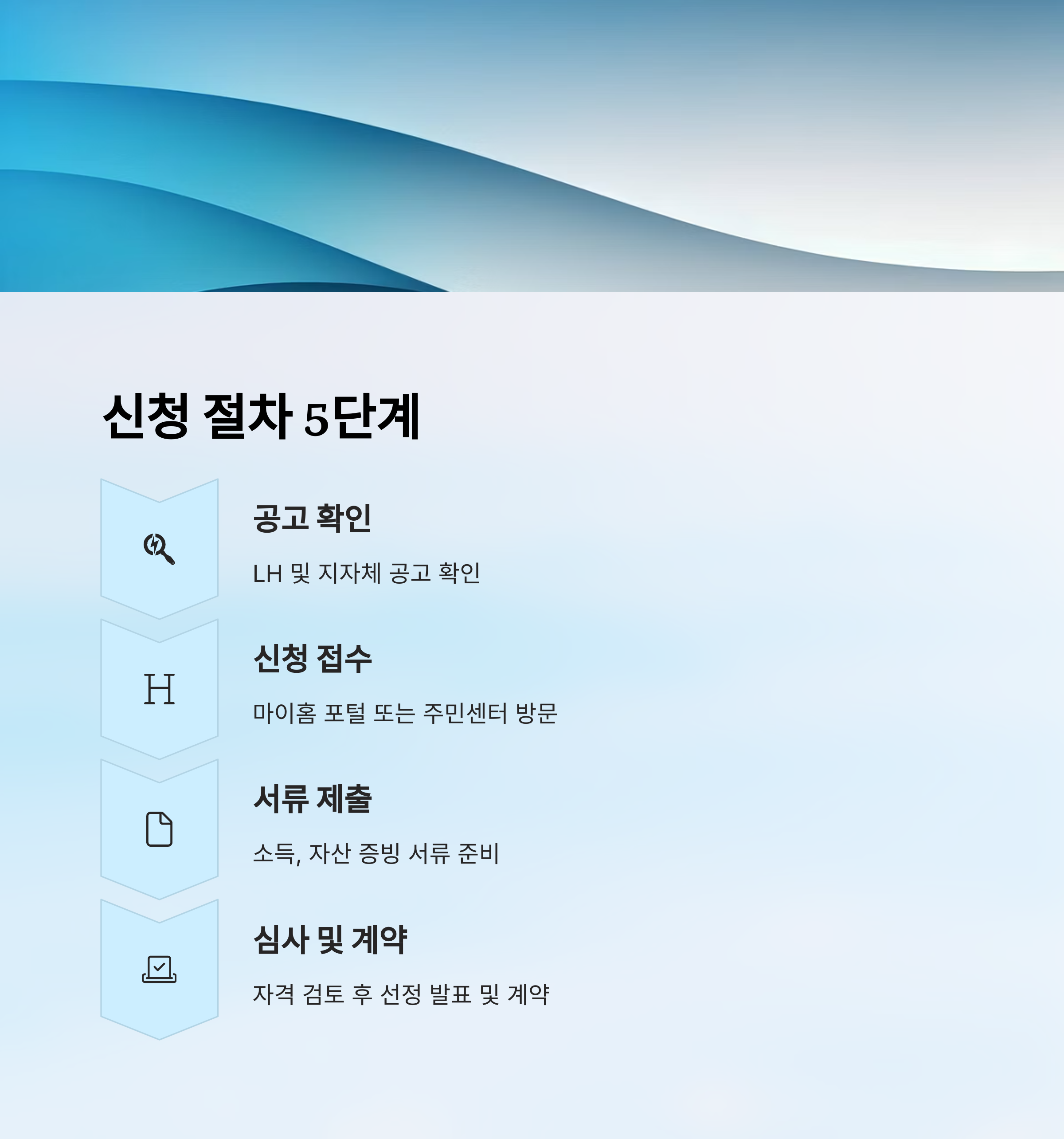 신청 절차 5단계

공고 확인

LH 및 지자체 공고 확인

H

신청 접수

마이홈 포털 또는 주민센터 방문

서류 제출

소득, 자산 증빙 서류 준비

심사 및 계약

자격 검토 후 선정 발표 및 계약